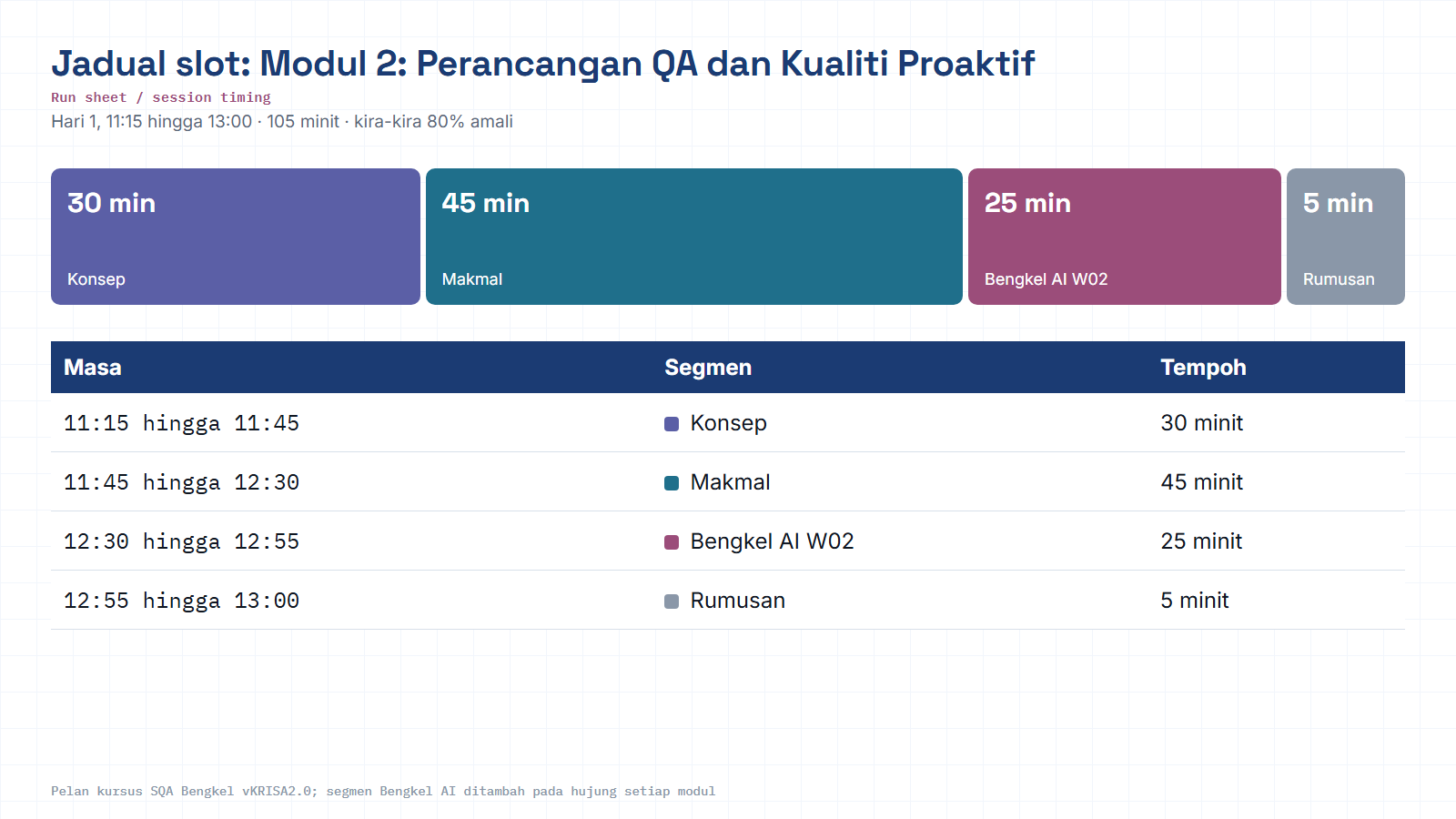 Jadual slot: Modul 2: Perancangan QA dan Kualiti Proaktif
Run sheet / session timing
Hari 1, 11:15 hingga 13:00 · 105 minit · kira-kira 80% amali

30 min
Konsep

45 min
Makmal

25 min
Bengkel AI W02

5 min
Rumusan

| Masa | Segmen | Tempoh |
|---|---|---|
| 11:15 hingga 11:45 | Konsep | 30 minit |
| 11:45 hingga 12:30 | Makmal | 45 minit |
| 12:30 hingga 12:55 | Bengkel AI W02 | 25 minit |
| 12:55 hingga 13:00 | Rumusan | 5 minit |

Pelan kursus SQA Bengkel vKRISA2.0; segmen Bengkel AI ditambah pada hujung setiap modul